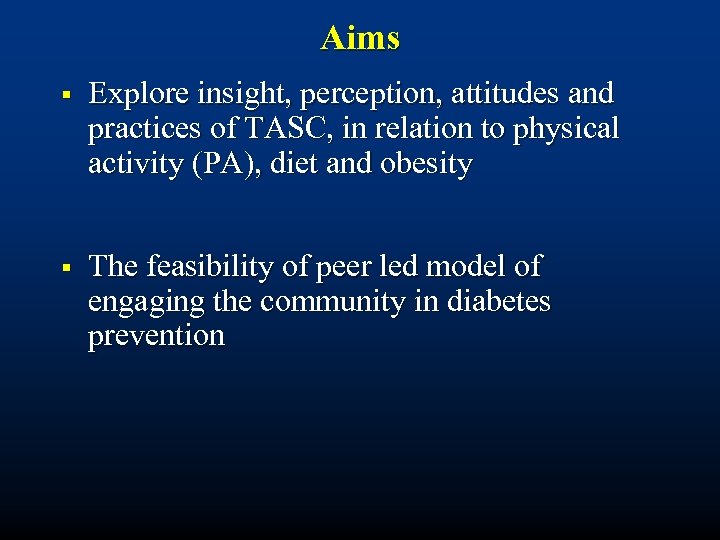 Aims

▪ Explore insight, perception, attitudes and practices of TASC, in relation to physical activity (PA), diet and obesity

▪ The feasibility of peer led model of engaging the community in diabetes prevention